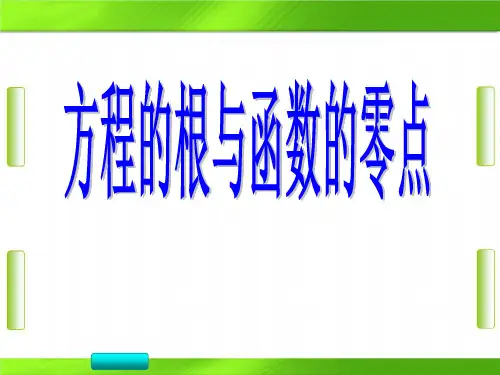 方程的根与函数的零点